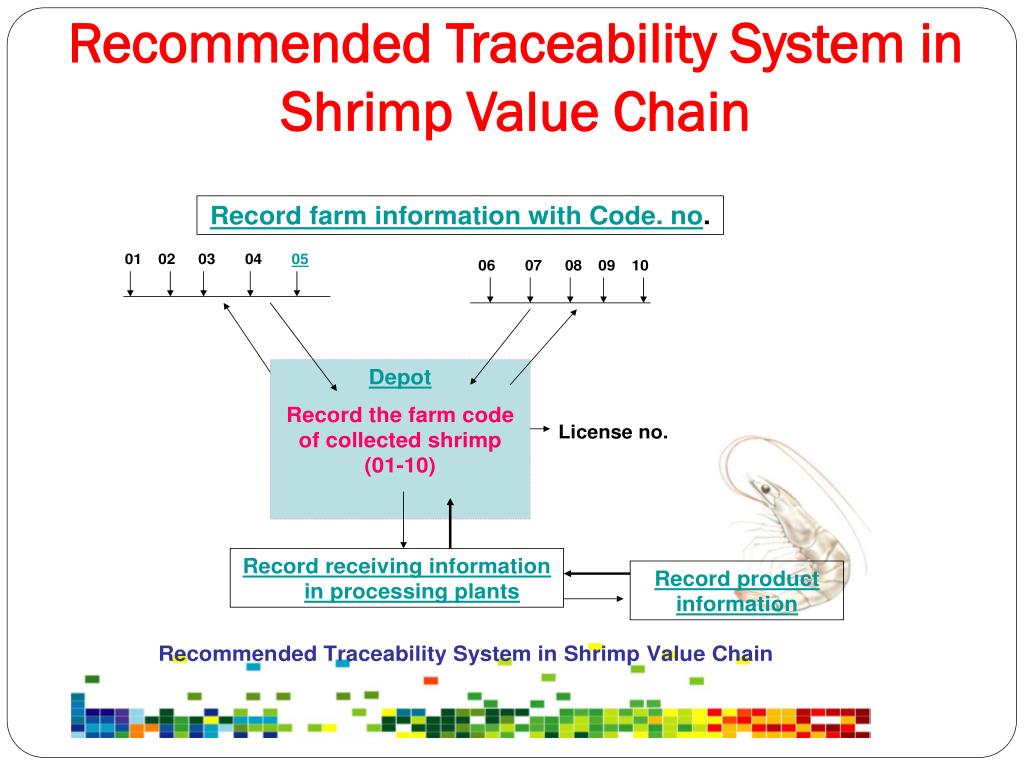 Recommended Traceability System in Shrimp Value Chain

Record farm information with Code. no.

01 02 03 04 05

06 07 08 09 10

Depot

Record the farm code of collected shrimp (01-10)

License no.

Record receiving information in processing plants

Record product information

Recommended Traceability System in Shrimp Value Chain